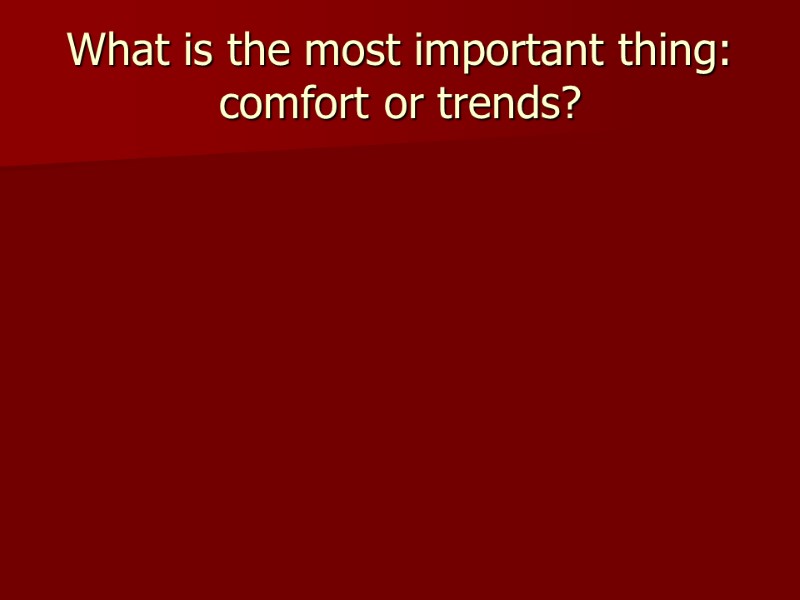 What is the most important thing: comfort or trends?